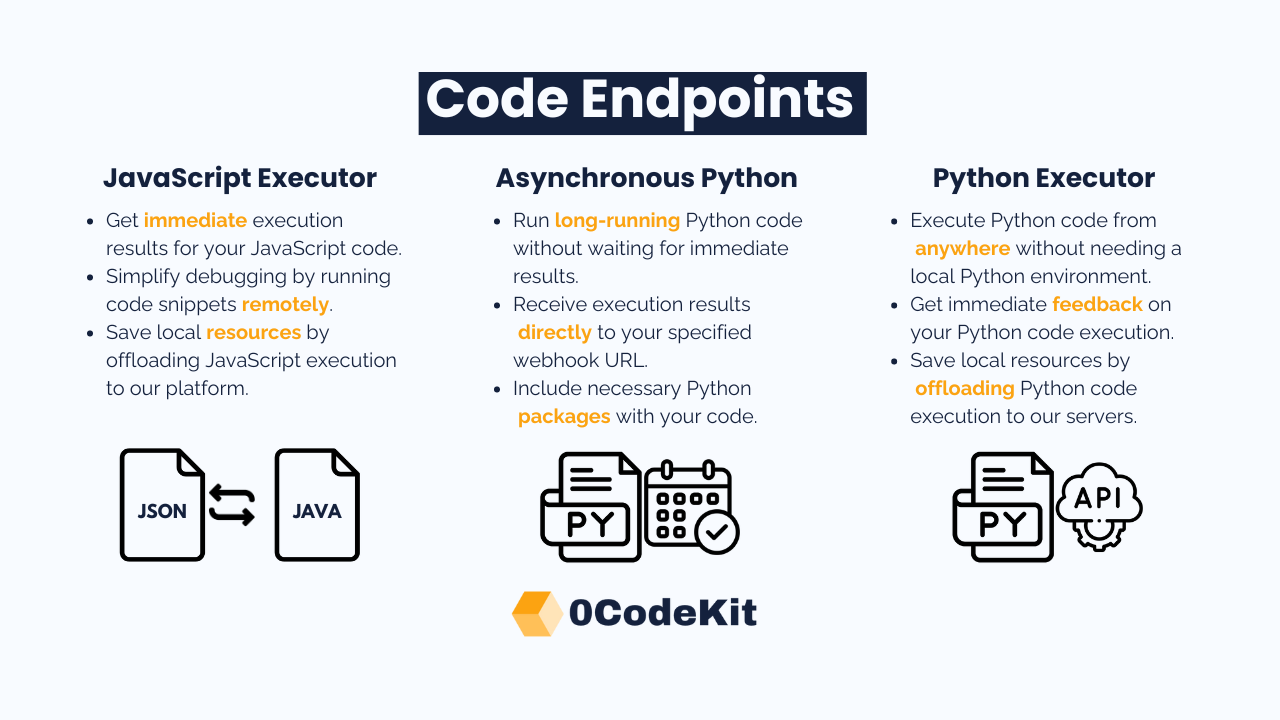 Code Endpoints

JavaScript Executor

- Get immediate execution results for your JavaScript code.
- Simplify debugging by running code snippets remotely.
- Save local resources by offloading JavaScript execution to our platform.

JSON

JAVA

Asynchronous Python

- Run long-running Python code without waiting for immediate results.
- Receive execution results directly to your specified webhook URL.
- Include necessary Python packages with your code.

PY

Python Executor

- Execute Python code from anywhere without needing a local Python environment.
- Get immediate feedback on your Python code execution.
- Save local resources by offloading Python code execution to our servers.

PY

API

0CodeKit